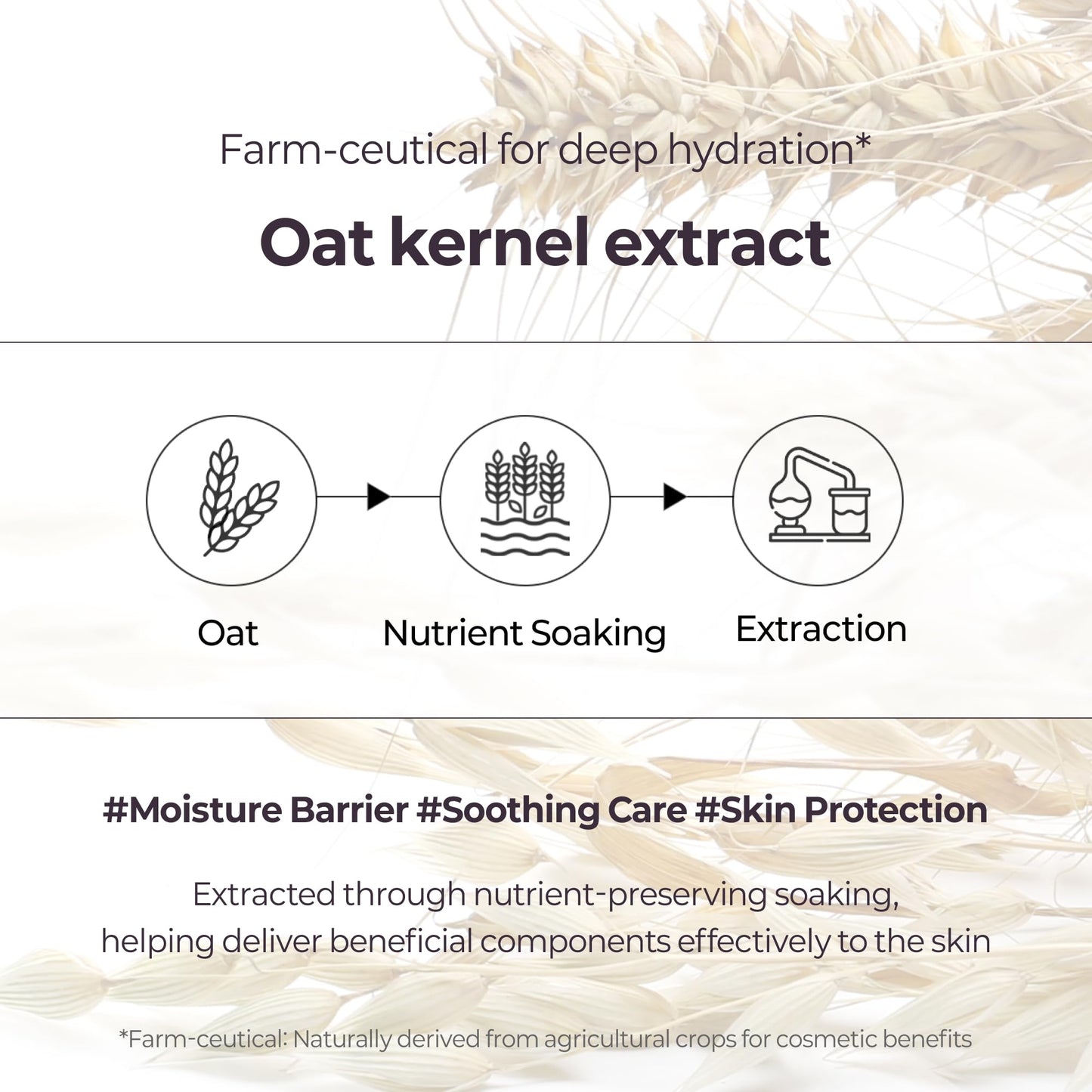 Farm-ceutical for deep hydration*

Oat kernel extract

Oat

Nutrient Soaking

Extraction

#Moisture Barrier #Soothing Care #Skin Protection

Extracted through nutrient-preserving soaking, helping deliver beneficial components effectively to the skin

*Farm-ceutical: Naturally derived from agricultural crops for cosmetic benefits